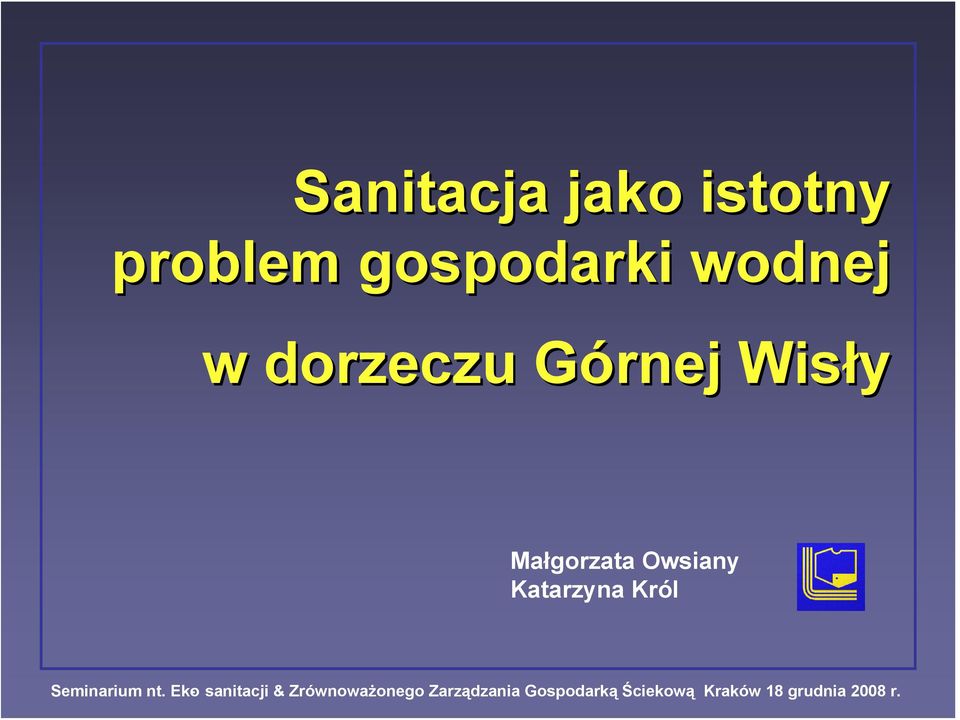 Sanitacja jako istotny problem gospodarki wodnej

w dorzeczu Górnej Wisły

Małgorzata Owsiany
Katarzyna Król

Seminarium nt. Eko sanitacji & Zrównoważonego Zarządzania Gospodarką Ściekową Kraków 18 grudnia 2008 r.